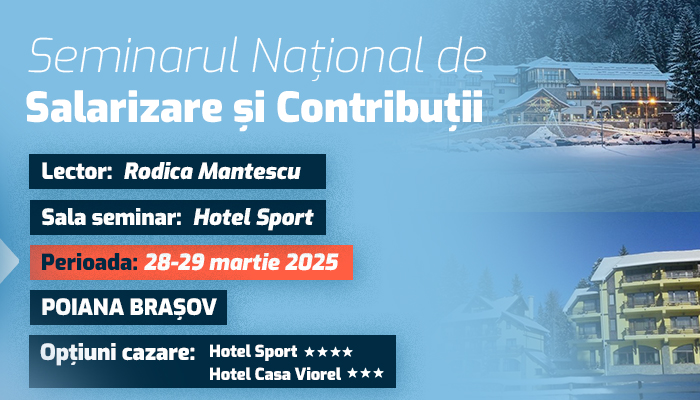 Seminarul Național de
Salarizare și Contribuții

Lector: Rodica Mantescu

Sala seminar: Hotel Sport

Perioada: 28-29 martie 2025

POIANA BRAȘOV

Opțiuni cazare: Hotel Sport ★★★★
Hotel Casa Viorel ★★★